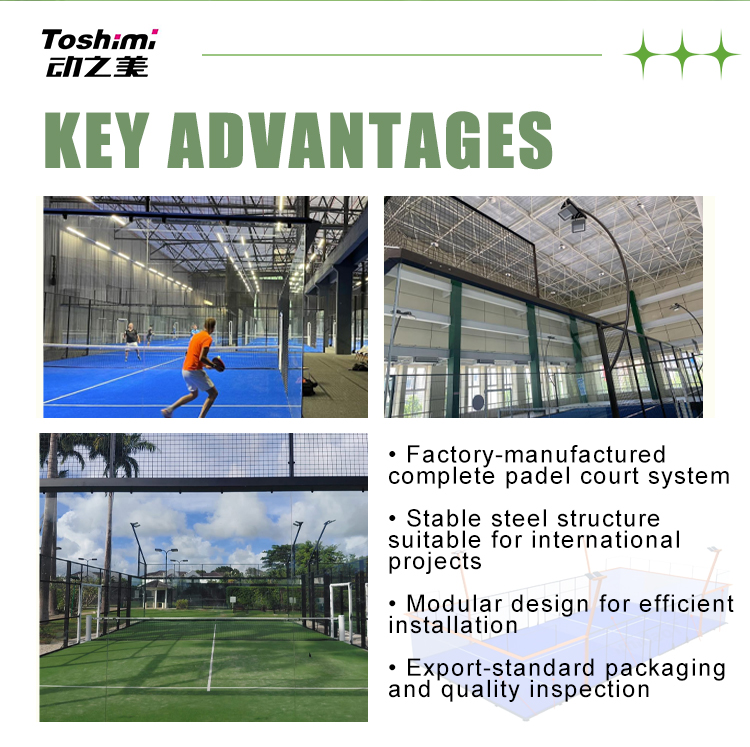 Toshimi
动之美

KEY ADVANTAGES

• Factory-manufactured complete padel court system

• Stable steel structure suitable for international projects

• Modular design for efficient installation

• Export-standard packaging and quality inspection